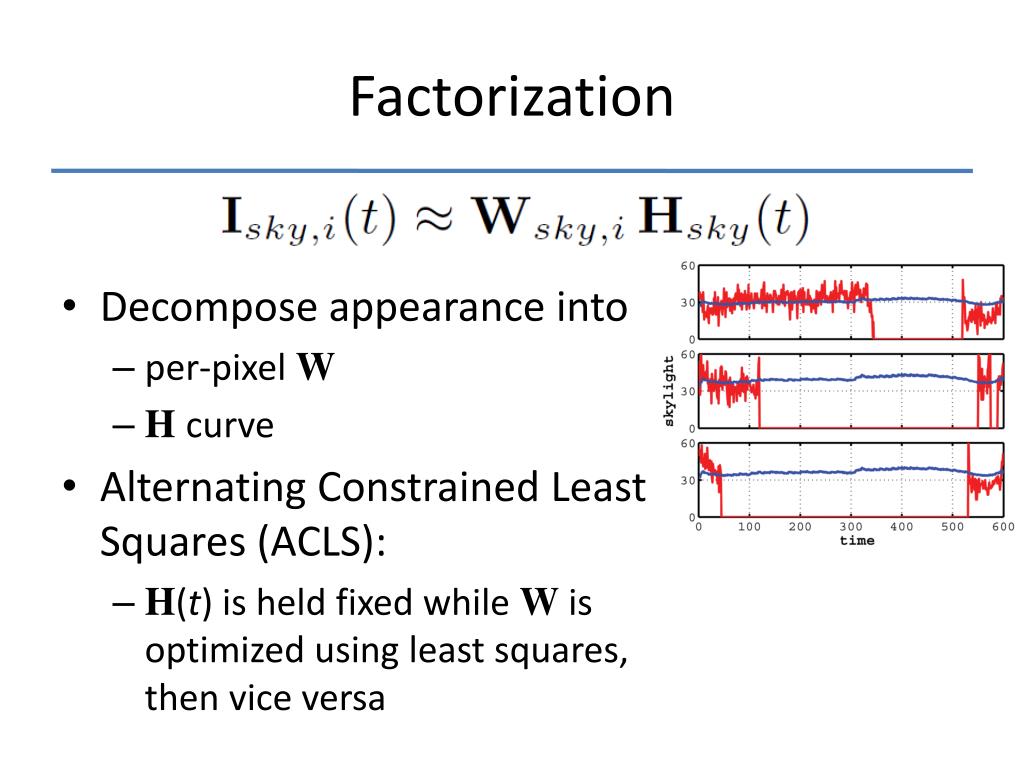 Factorization

$\mathbf{I}_{sky,i}(t) \approx \mathbf{W}_{sky,i}\,\mathbf{H}_{sky}(t)$

• Decompose appearance into
– per-pixel $\mathbf{W}$
– $\mathbf{H}$ curve
• Alternating Constrained Least Squares (ACLS):
– $\mathbf{H}(t)$ is held fixed while $\mathbf{W}$ is optimized using least squares, then vice versa

60
30
0
60
30
0
60
30
0
skylight
0 100 200 300 400 500 600
time